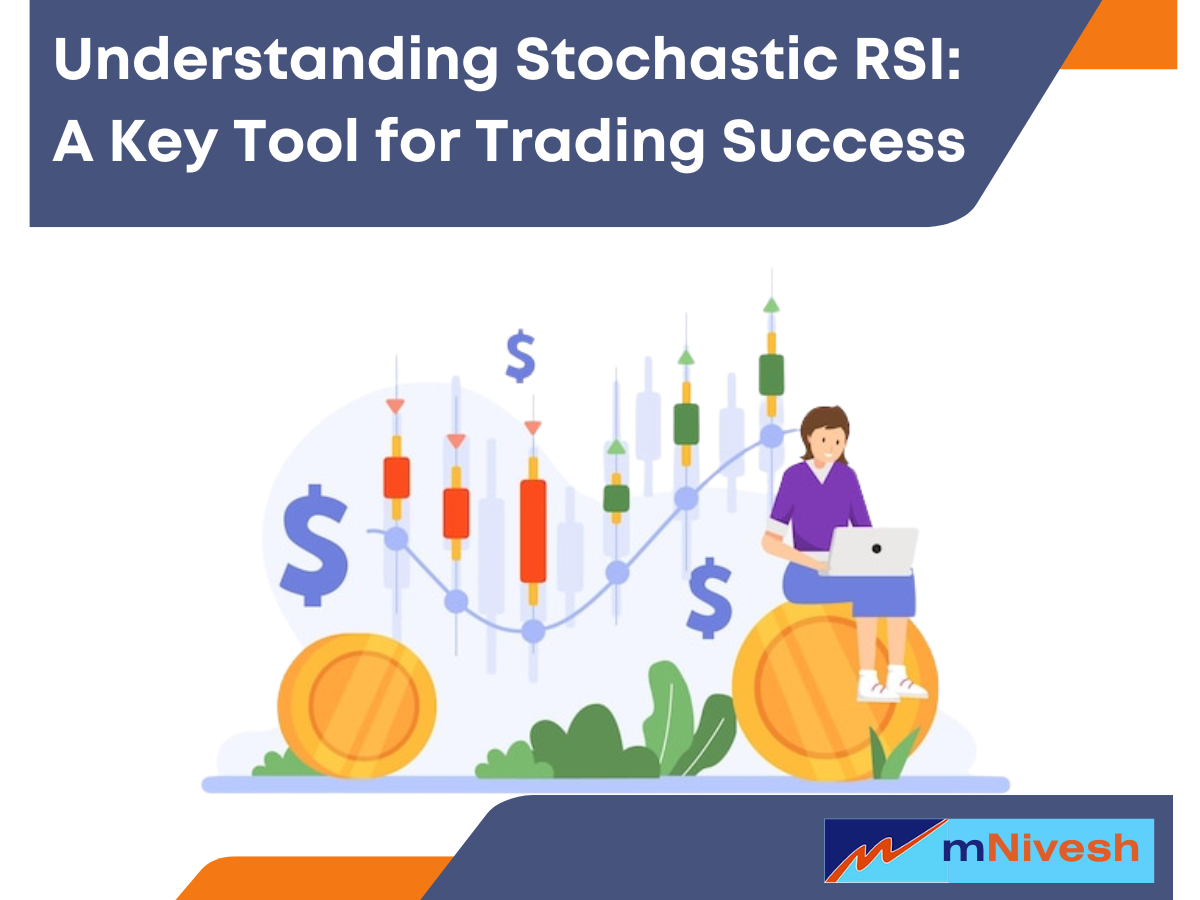 Understanding Stochastic RSI:
A Key Tool for Trading Success

$
$
$

mNivesh